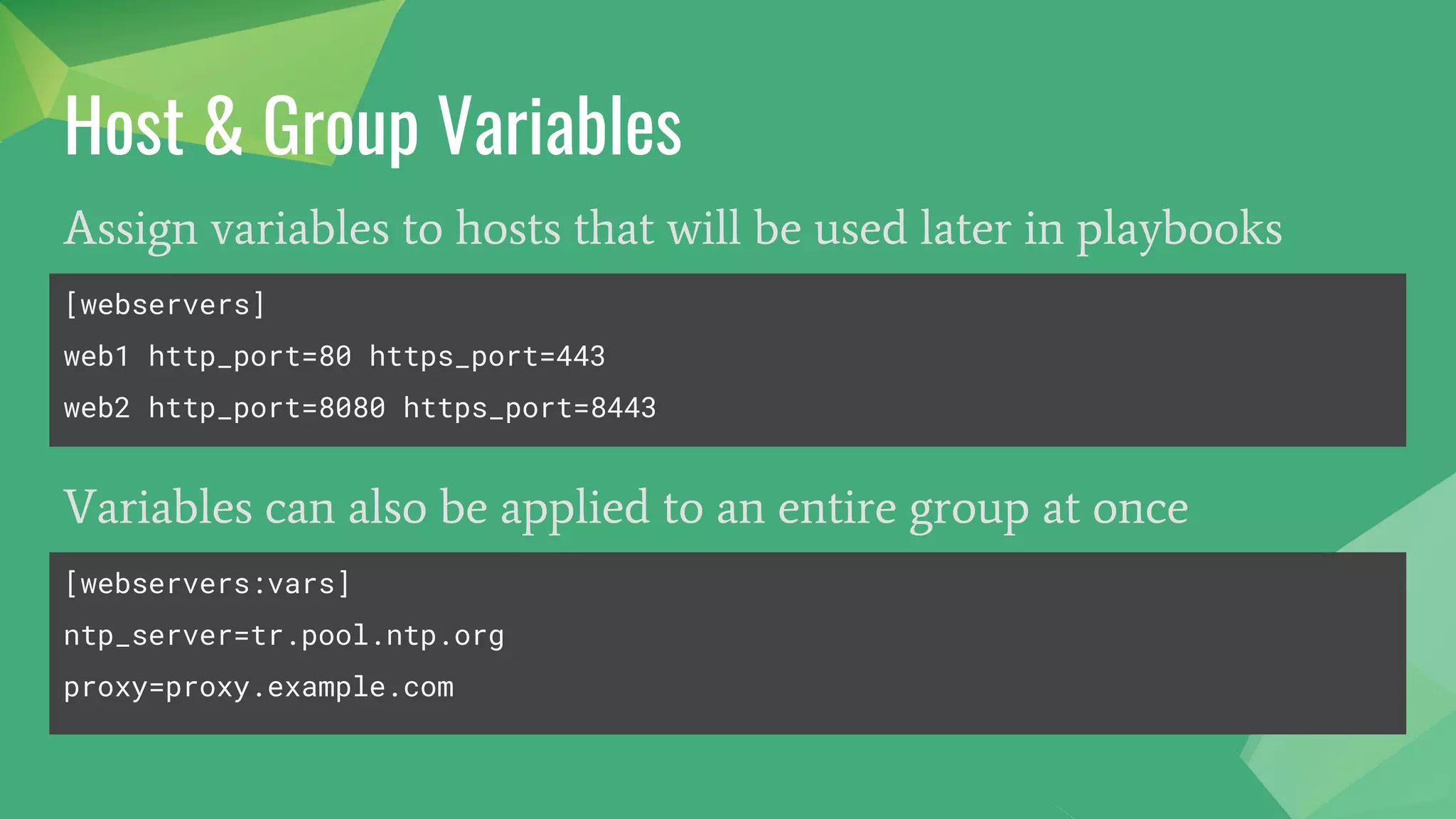 Host & Group Variables

Assign variables to hosts that will be used later in playbooks

[webservers]

web1 http_port=80 https_port=443

web2 http_port=8080 https_port=8443

Variables can also be applied to an entire group at once

[webservers:vars]

ntp_server=tr.pool.ntp.org

proxy=proxy.example.com